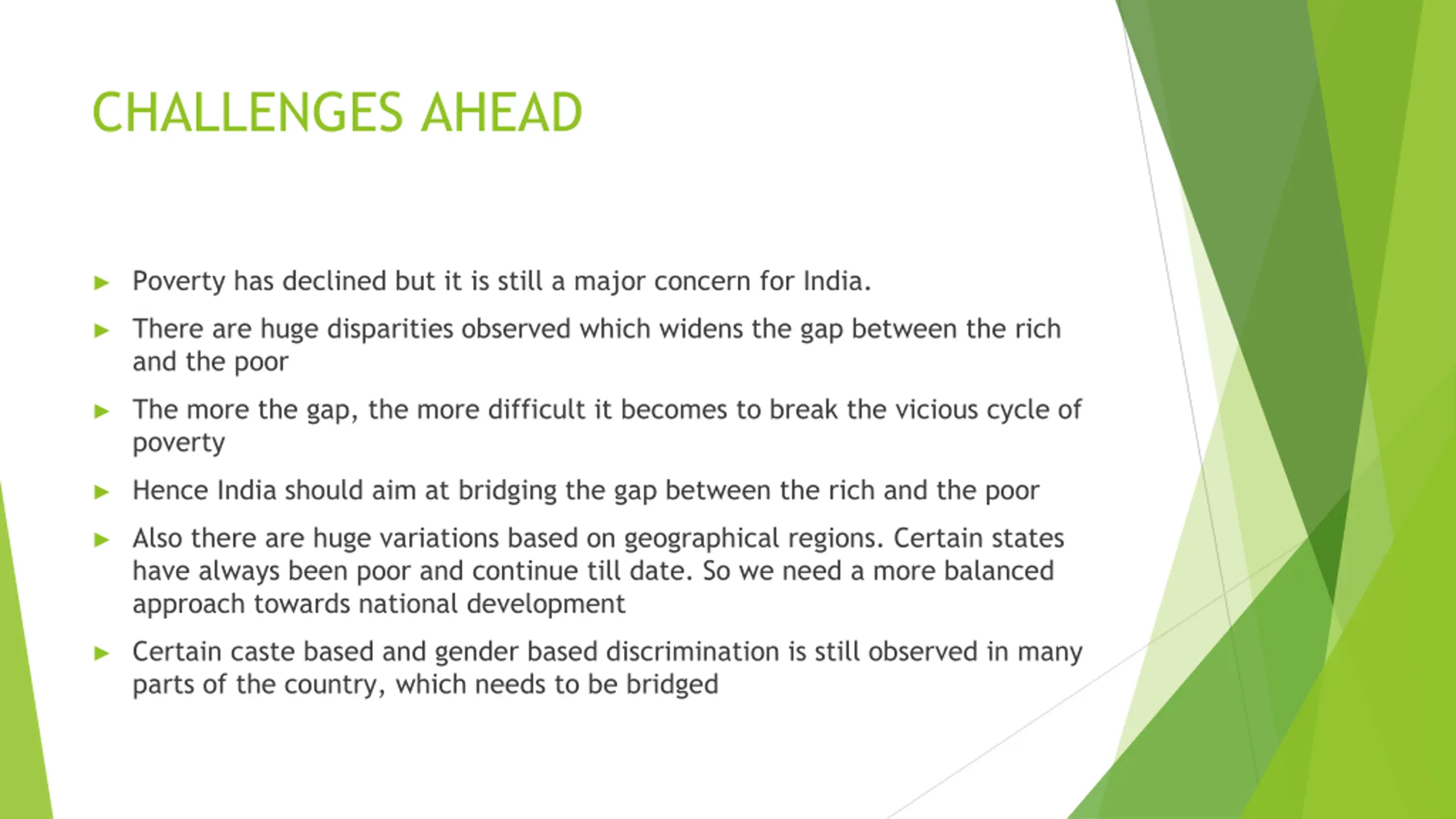 CHALLENGES AHEAD

▶ Poverty has declined but it is still a major concern for India.

▶ There are huge disparities observed which widens the gap between the rich and the poor

▶ The more the gap, the more difficult it becomes to break the vicious cycle of poverty

▶ Hence India should aim at bridging the gap between the rich and the poor

▶ Also there are huge variations based on geographical regions. Certain states have always been poor and continue till date. So we need a more balanced approach towards national development

▶ Certain caste based and gender based discrimination is still observed in many parts of the country, which needs to be bridged